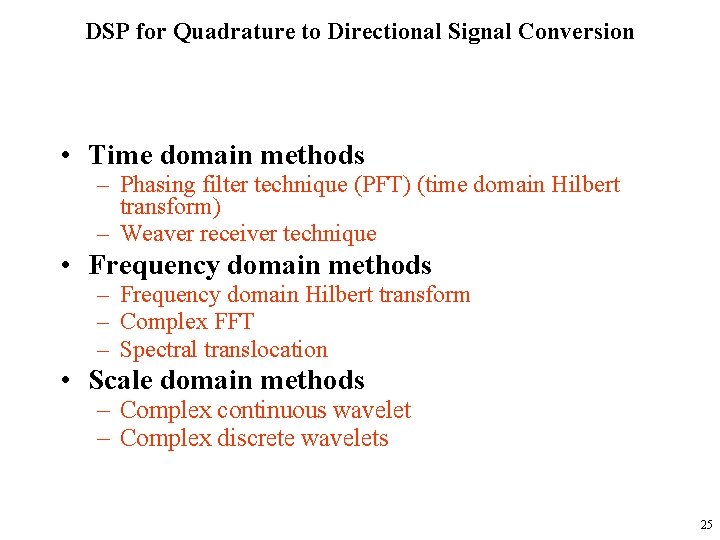 DSP for Quadrature to Directional Signal Conversion

• Time domain methods
– Phasing filter technique (PFT) (time domain Hilbert transform)
– Weaver receiver technique
• Frequency domain methods
– Frequency domain Hilbert transform
– Complex FFT
– Spectral translocation
• Scale domain methods
– Complex continuous wavelet
– Complex discrete wavelets

25